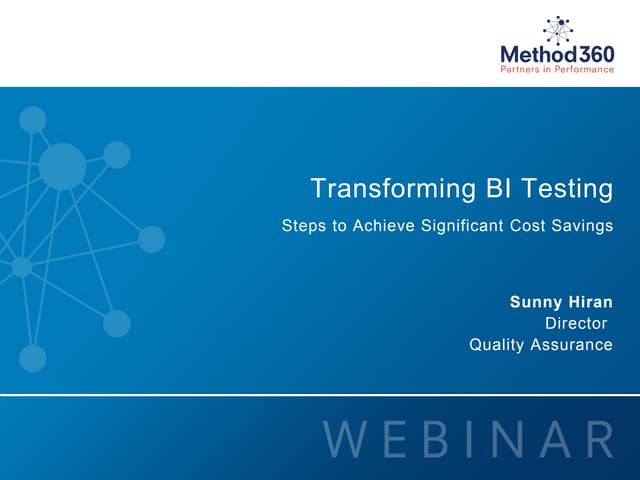 Method360
Partners in Performance

Transforming BI Testing

Steps to Achieve Significant Cost Savings

Sunny Hiran
Director
Quality Assurance

WEBINAR